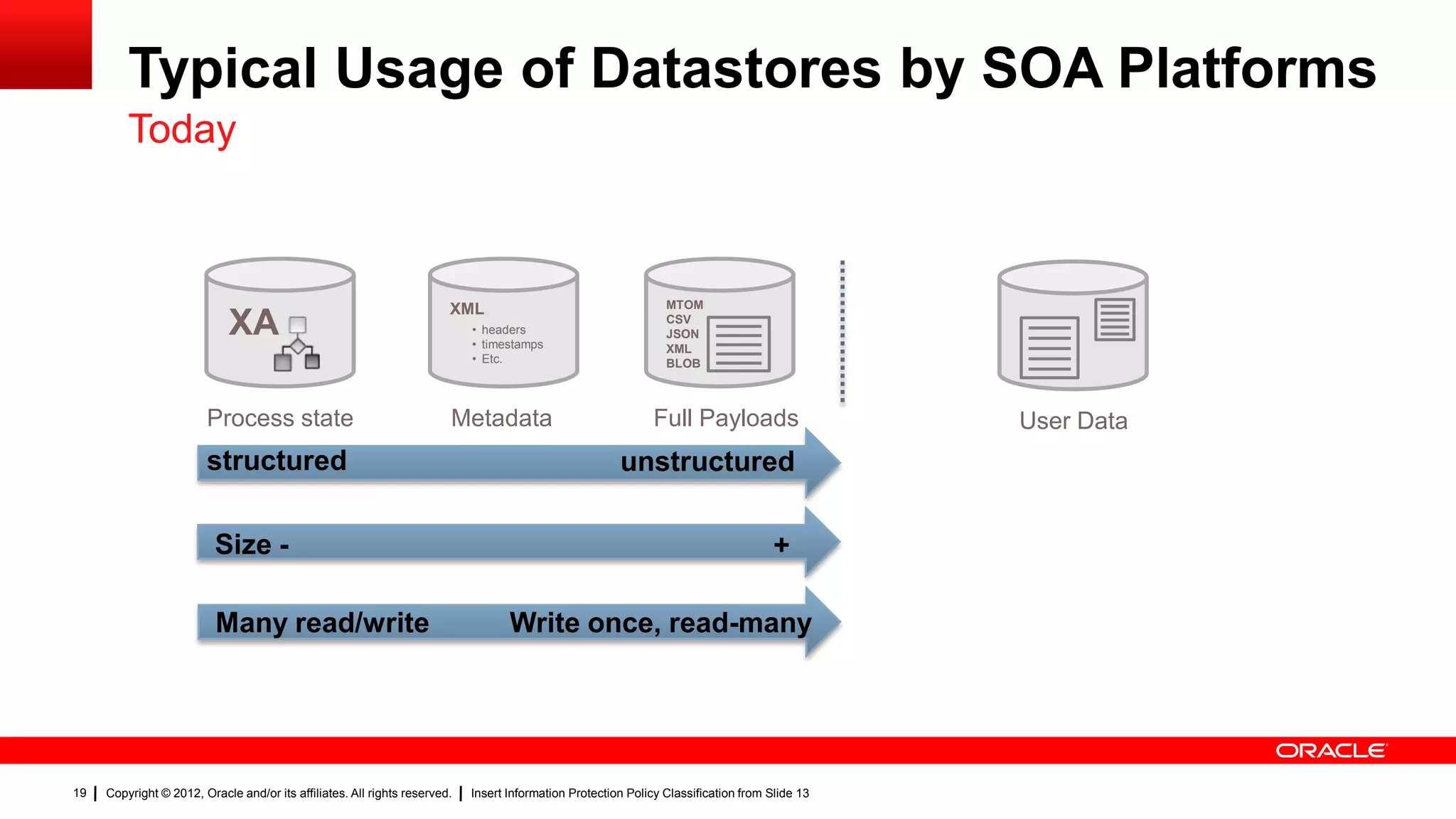 Typical Usage of Datastores by SOA Platforms
Today

XA

XML
• headers
• timestamps
• Etc.

MTOM
CSV
JSON
XML
BLOB

Process state

Metadata

Full Payloads

User Data

structured unstructured

Size - +

Many read/write Write once, read-many

ORACLE

19 | Copyright © 2012, Oracle and/or its affiliates. All rights reserved. | Insert Information Protection Policy Classification from Slide 13